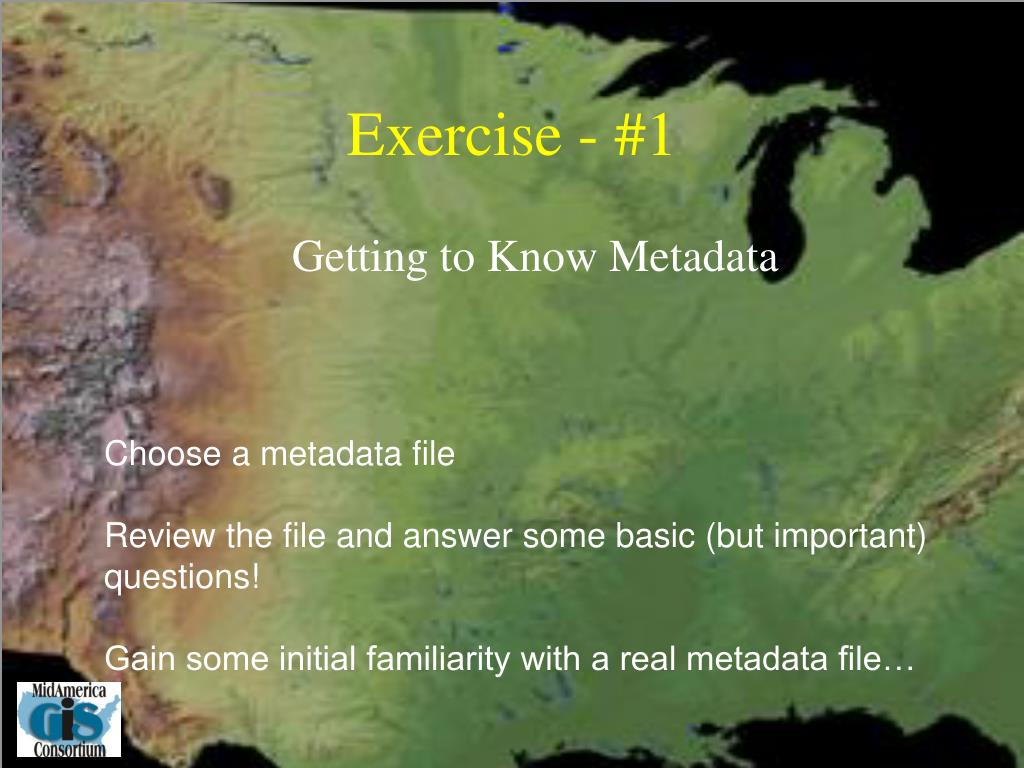 Exercise - #1

Getting to Know Metadata

Choose a metadata file

Review the file and answer some basic (but important) questions!

Gain some initial familiarity with a real metadata file…

MidAmerica
GIS
Consortium